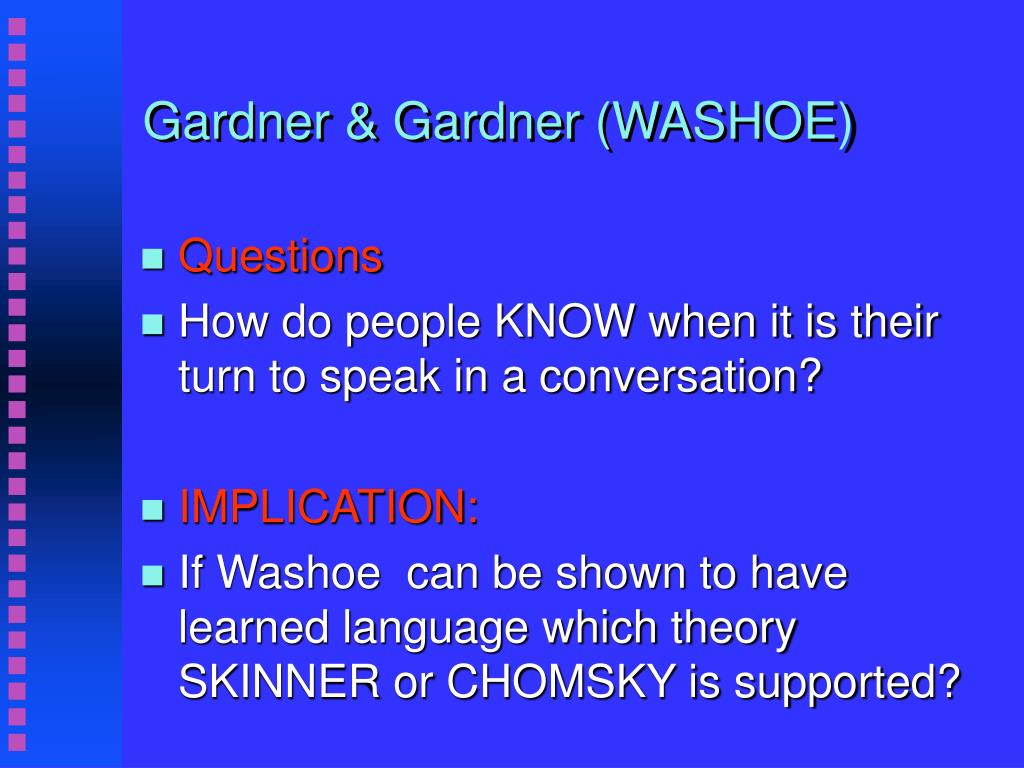 Gardner & Gardner (WASHOE)

Questions

How do people KNOW when it is their turn to speak in a conversation?

IMPLICATION:

If Washoe  can be shown to have learned language which theory SKINNER or CHOMSKY is supported?